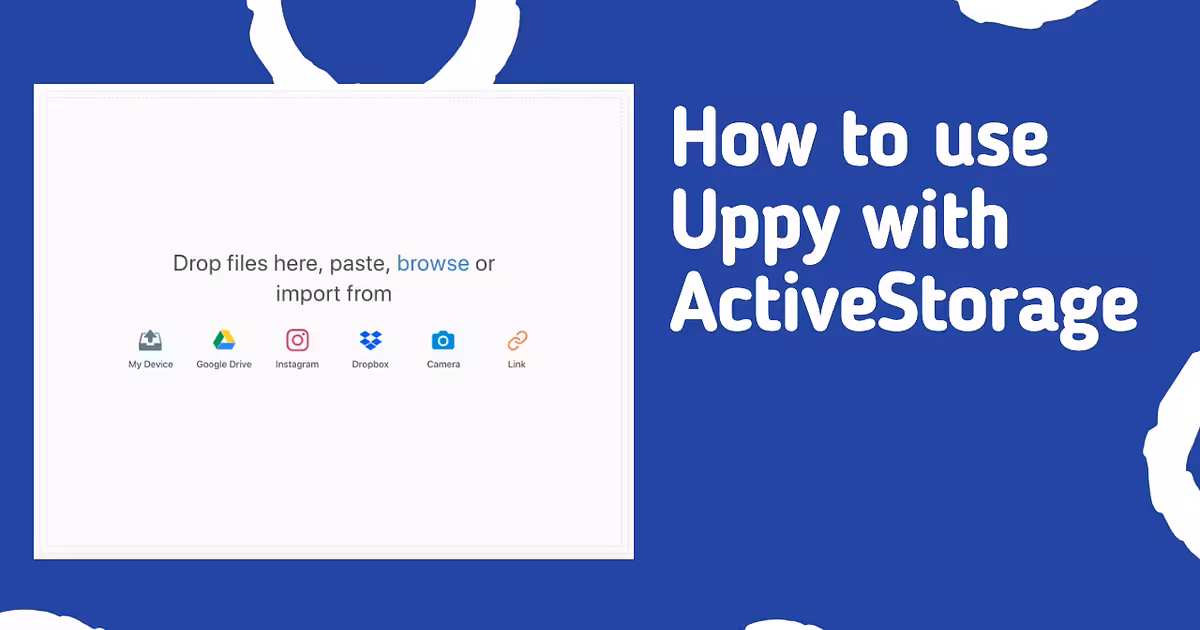 Drop files here, paste, browse or import from

My Device
Google Drive
Instagram
Dropbox
Camera
Link

How to use Uppy with ActiveStorage